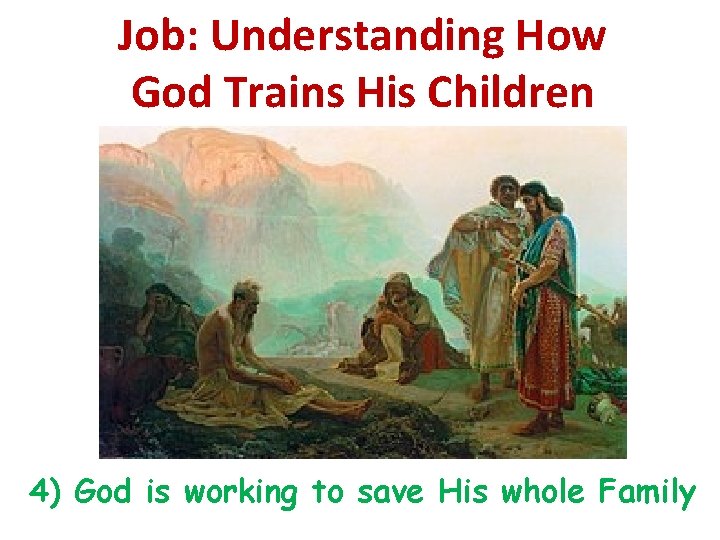 Job: Understanding How God Trains His Children

4) God is working to save His whole Family